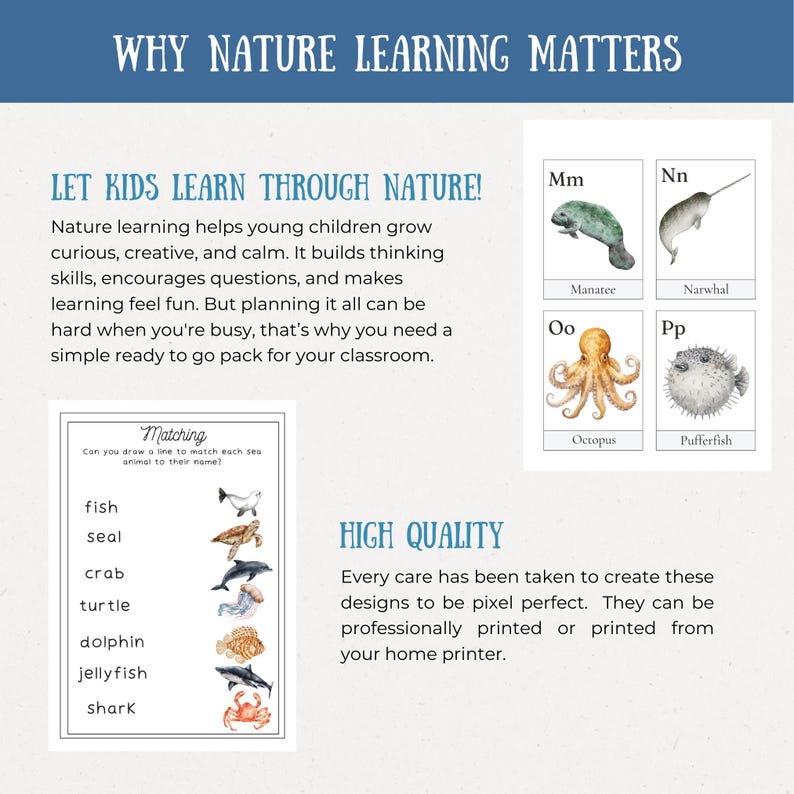 WHY NATURE LEARNING MATTERS

LET KIDS LEARN THROUGH NATURE!

Nature learning helps young children grow curious, creative, and calm. It builds thinking skills, encourages questions, and makes learning feel fun. But planning it all can be hard when you're busy, that's why you need a simple ready to go pack for your classroom.

Mm
Manatee

Nn
Narwhal

Oo
Octopus

Pp
Pufferfish

Matching
Can you draw a line to match each sea animal to their name?

fish
seal
crab
turtle
dolphin
jellyfish
shark

HIGH QUALITY

Every care has been taken to create these designs to be pixel perfect. They can be professionally printed or printed from your home printer.